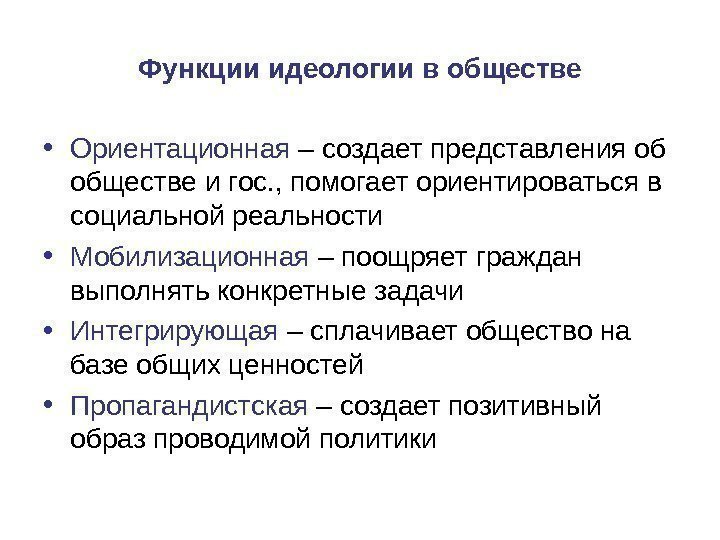 Функции идеологии в обществе

• Ориентационная – создает представления об обществе и гос., помогает ориентироваться в социальной реальности
• Мобилизационная – поощряет граждан выполнять конкретные задачи
• Интегрирующая – сплачивает общество на базе общих ценностей
• Пропагандистская – создает позитивный образ проводимой политики